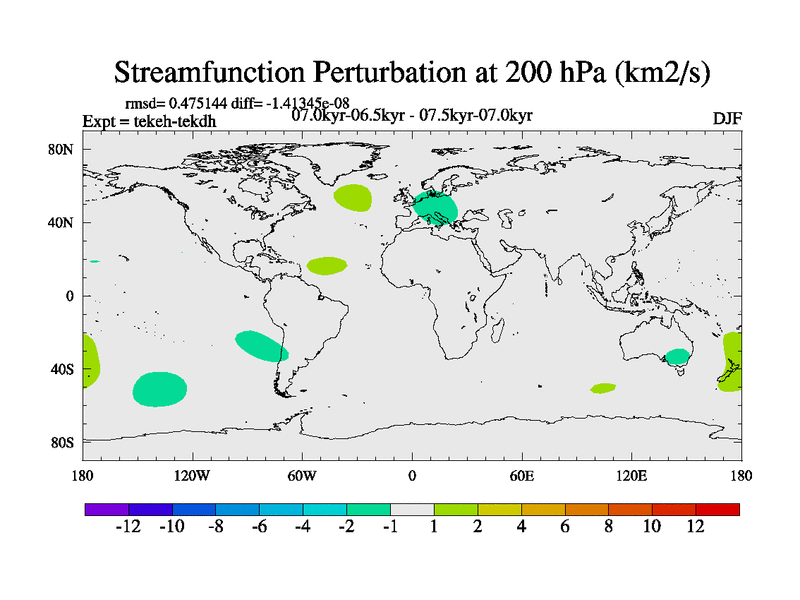 Streamfunction Perturbation at 200 hPa (km2/s)

rmsd= 0.475144 diff= -1.41345e-08
Expt = tekeh-tekdh
07.0kyr-06.5kyr - 07.5kyr-07.0kyr
DJF

80N
40N
0
40S
80S

180 120W 60W 0 60E 120E 180

-12 -10 -8 -6 -4 -2 -1 1 2 4 6 8 10 12